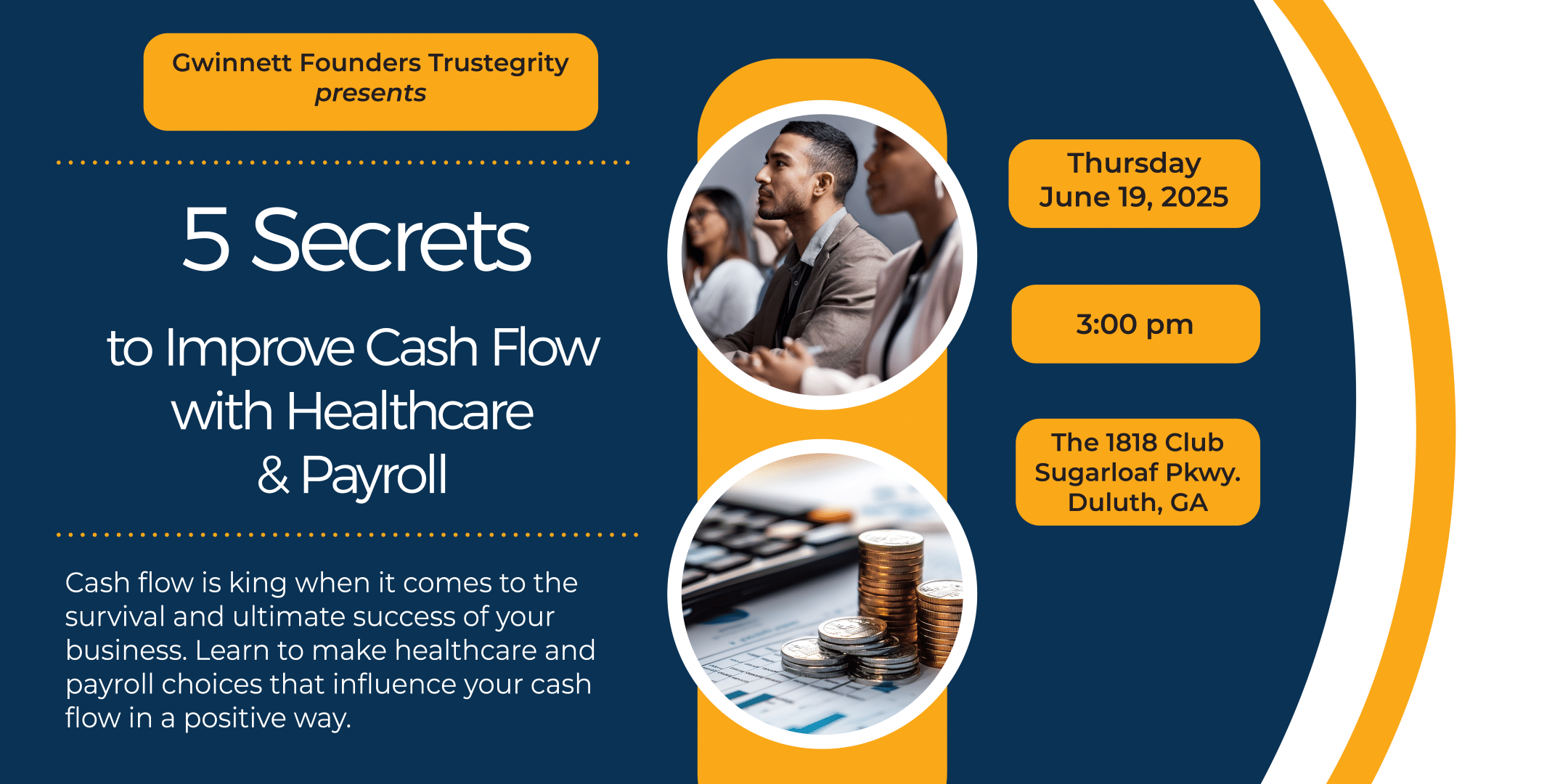 Gwinnett Founders Trustegrity
presents

5 Secrets

to Improve Cash Flow with Healthcare & Payroll

Cash flow is king when it comes to the survival and ultimate success of your business. Learn to make healthcare and payroll choices that influence your cash flow in a positive way.

Thursday
June 19, 2025

3:00 pm

The 1818 Club
Sugarloaf Pkwy.
Duluth, GA